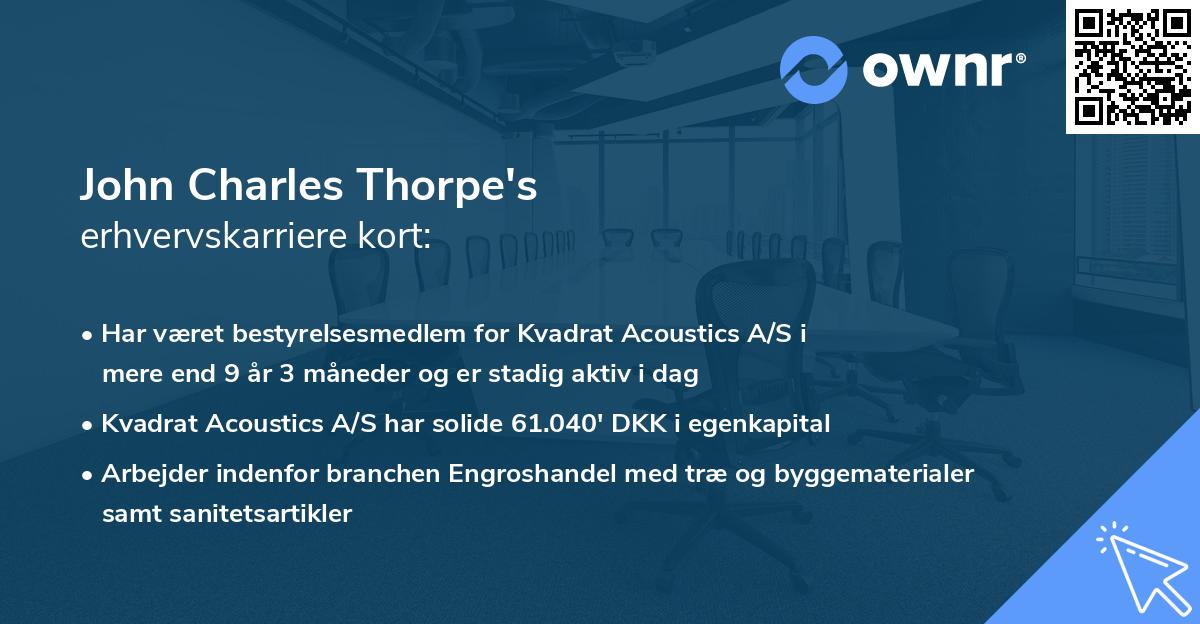 ownr®

John Charles Thorpe's
erhvervskarriere kort:

• Har været bestyrelsesmedlem for Kvadrat Acoustics A/S i mere end 9 år 3 måneder og er stadig aktiv i dag
• Kvadrat Acoustics A/S har solide 61.040' DKK i egenkapital
• Arbejder indenfor branchen Engroshandel med træ og byggematerialer samt sanitetsartikler